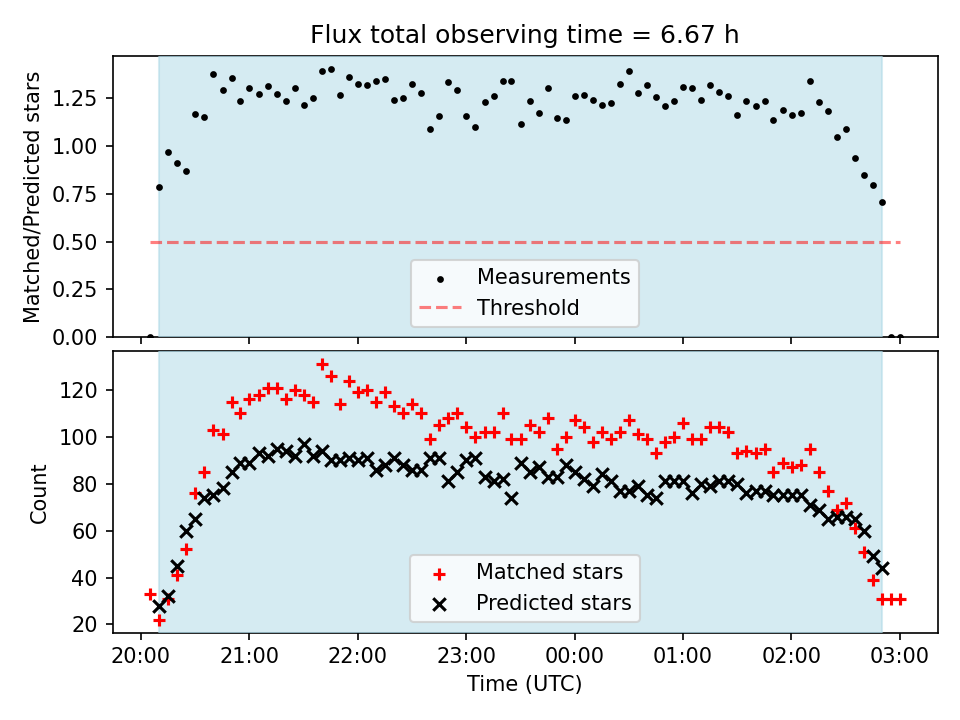 Flux total observing time = 6.67 h

Matched/Predicted stars

1.25
1.00
0.75
0.50
0.25
0.00

Measurements
Threshold

Count

120
100
80
60
40
20

Matched stars
Predicted stars

20:00
21:00
22:00
23:00
00:00
01:00
02:00
03:00

Time (UTC)